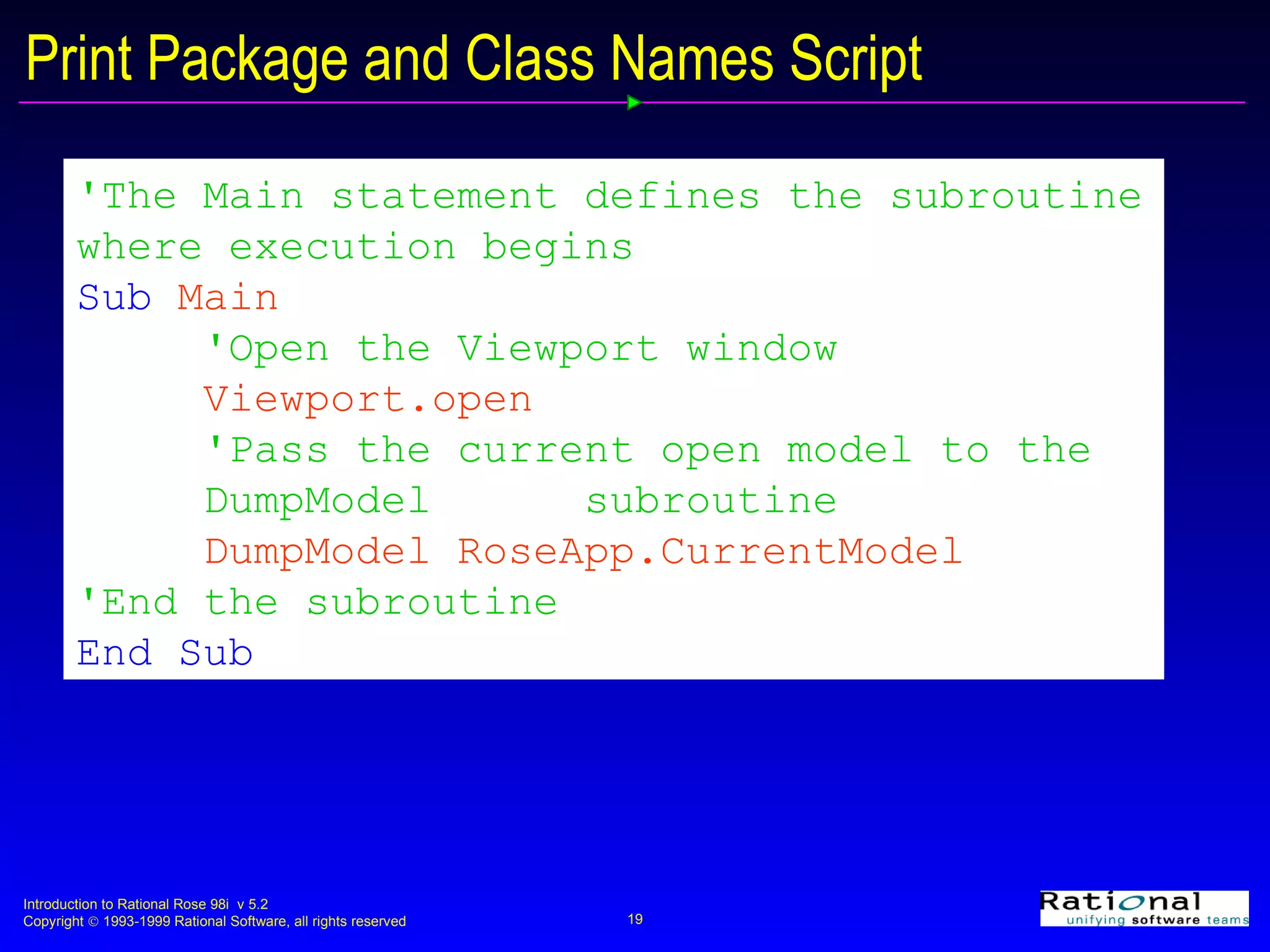 Print Package and Class Names Script

'The Main statement defines the subroutine where execution begins
Sub Main
'Open the Viewport window
Viewport.open
'Pass the current open model to the DumpModel subroutine
DumpModel RoseApp.CurrentModel
'End the subroutine
End Sub

Introduction to Rational Rose 98i v 5.2
Copyright © 1993-1999 Rational Software, all rights reserved

19

Rational
unifying software teams